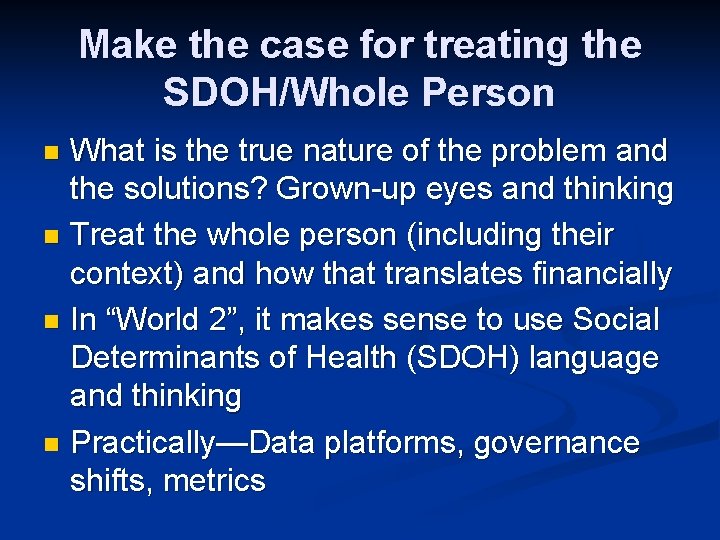 Make the case for treating the SDOH/Whole Person

- What is the true nature of the problem and the solutions? Grown-up eyes and thinking
- Treat the whole person (including their context) and how that translates financially
- In “World 2”, it makes sense to use Social Determinants of Health (SDOH) language and thinking
- Practically—Data platforms, governance shifts, metrics